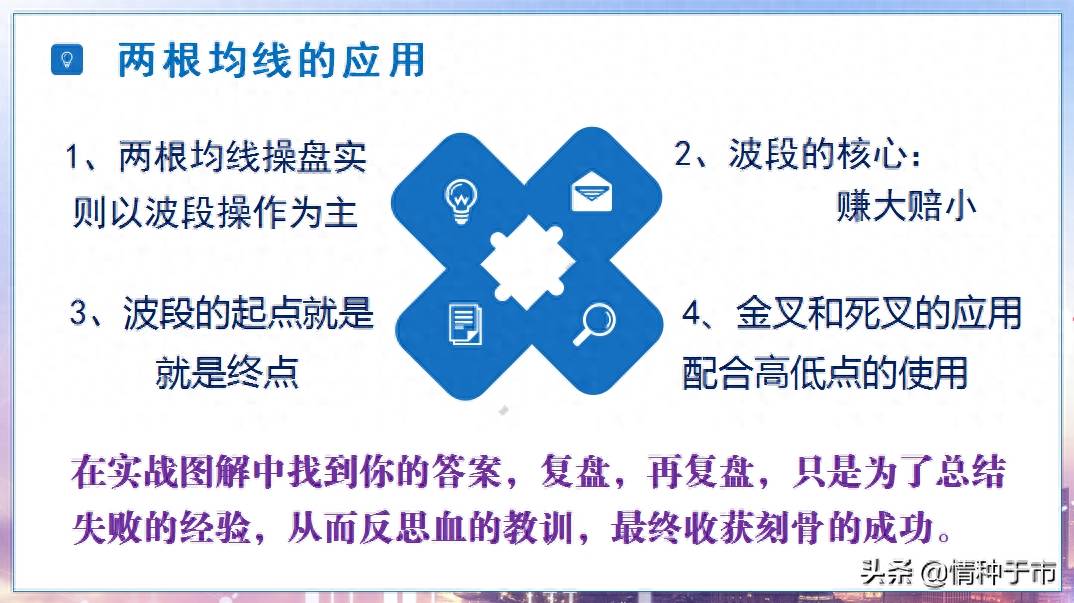 两根均线的应用

1、两根均线操盘实则以波段操作为主

2、波段的核心：赚大赔小

3、波段的起点就是就是终点

4、金叉和死叉的应用配合高低点的使用

在实战图解中找到你的答案，复盘，再复盘，只是为了总结失败的经验，从而反思血的教训，最终收获刻骨的成功。

头条 @情种于市